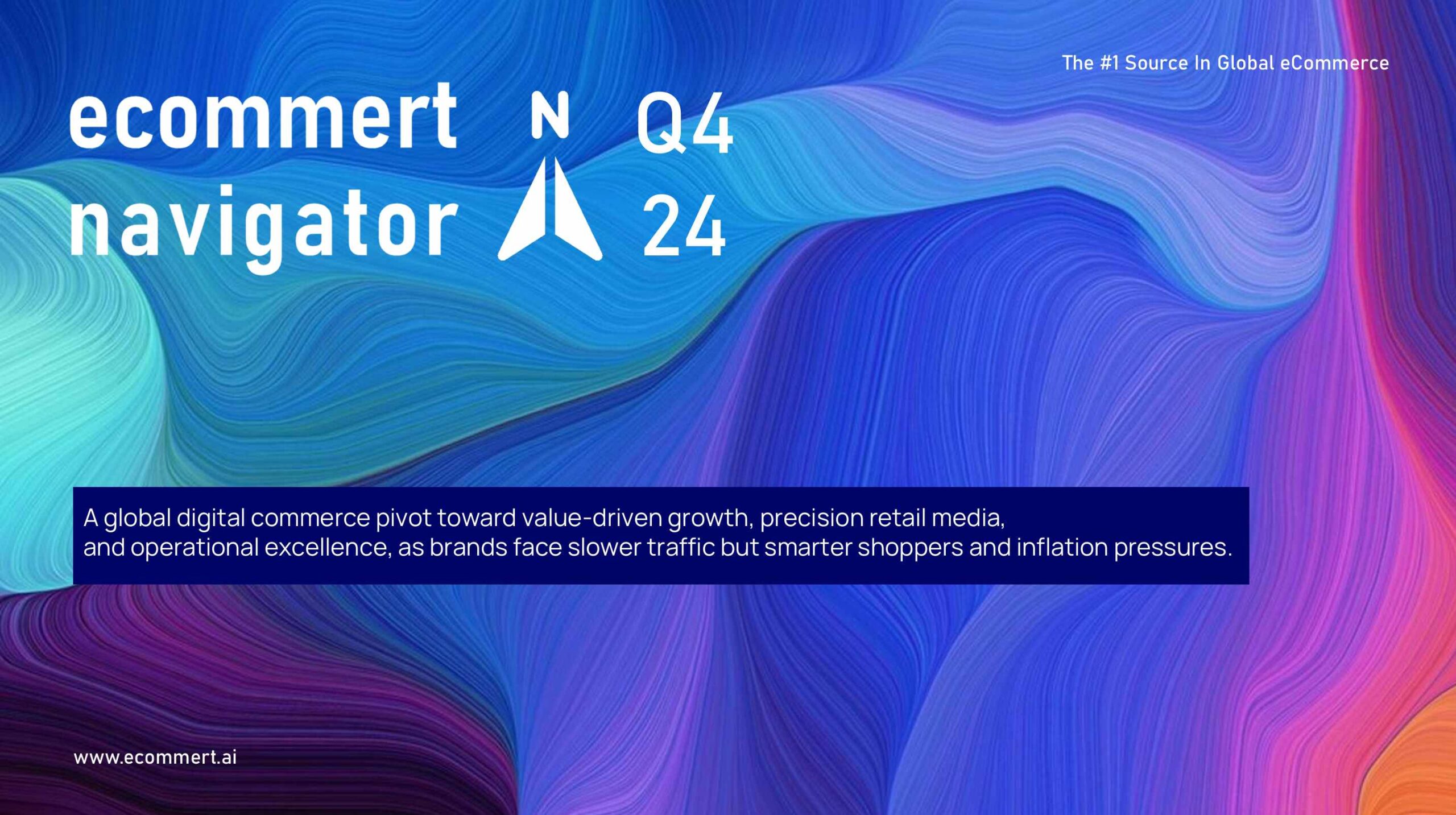 The #1 Source In Global eCommerce

ecommert navigator N Q4 24

A global digital commerce pivot toward value-driven growth, precision retail media, and operational excellence, as brands face slower traffic but smarter shoppers and inflation pressures.

www.ecommert.ai